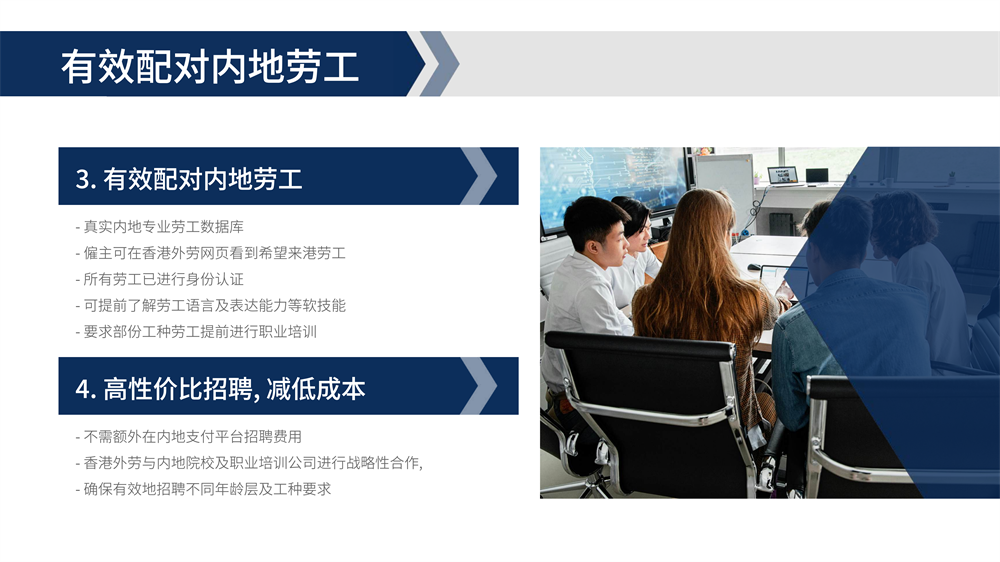 有效配对内地劳工

3. 有效配对内地劳工

- 真实内地专业劳工数据库
- 僱主可在香港外劳网页看到希望来港劳工
- 所有劳工已进行身份认证
- 可提前了解劳工语言及表达能力等软技能
- 要求部份工种劳工提前进行职业培训

4. 高性价比招聘, 减低成本

- 不需额外在内地支付平台招聘费用
- 香港外劳与内地院校及职业培训公司进行战略性合作,
- 确保有效地招聘不同年龄层及工种要求